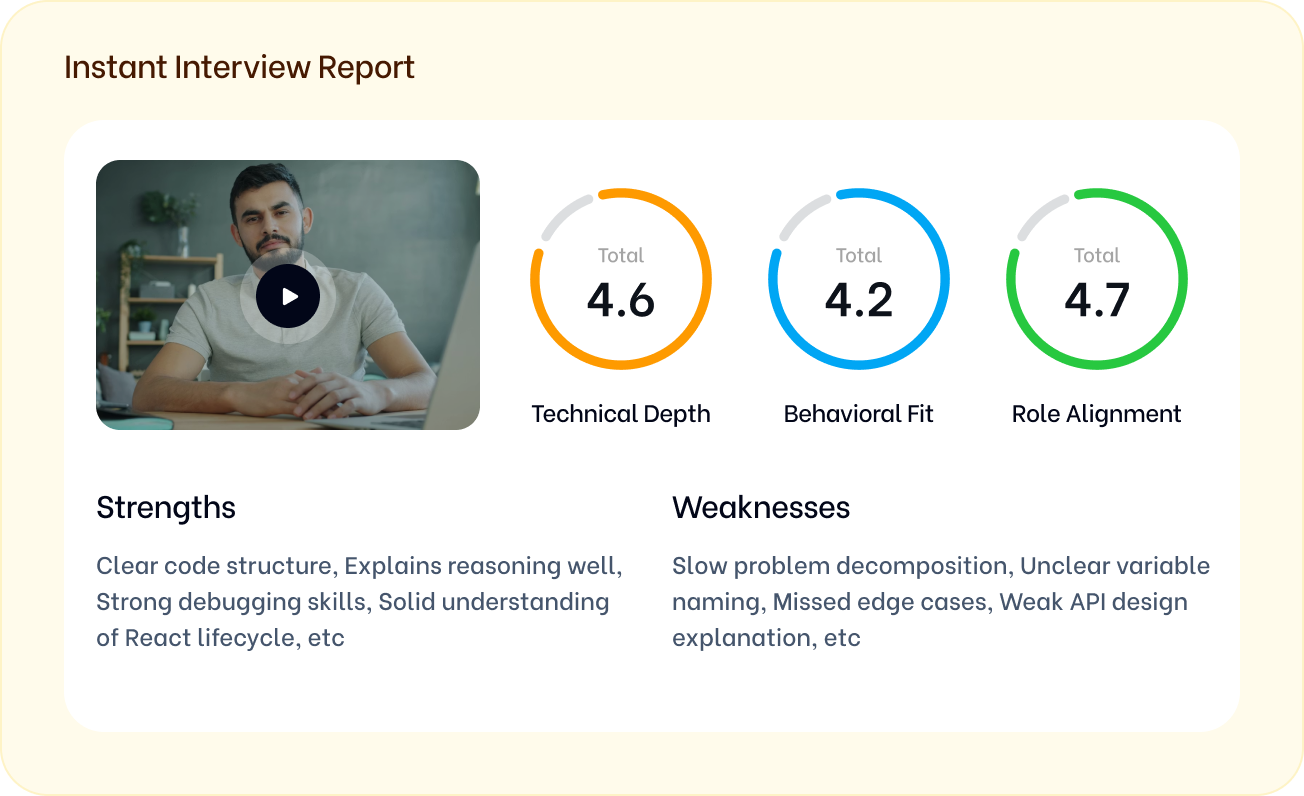 Instant Interview Report

Total
4.6
Technical Depth

Total
4.2
Behavioral Fit

Total
4.7
Role Alignment

Strengths

Clear code structure, Explains reasoning well, Strong debugging skills, Solid understanding of React lifecycle, etc

Weaknesses

Slow problem decomposition, Unclear variable naming, Missed edge cases, Weak API design explanation, etc